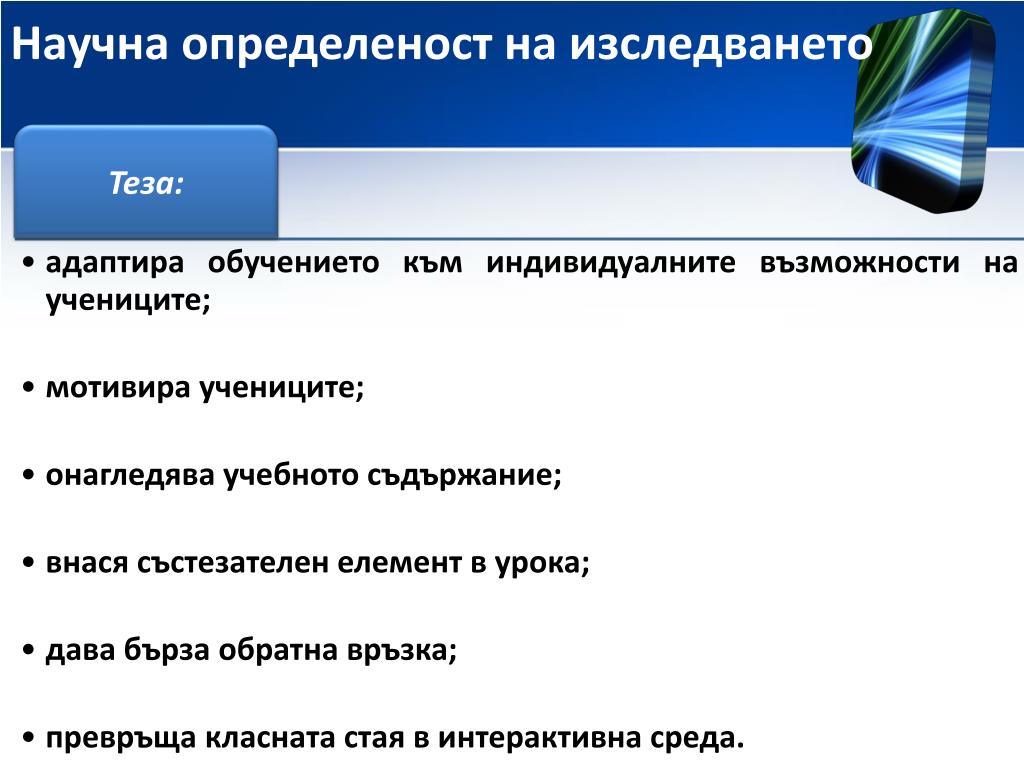 Научна определеност на изследването

Теза:

• адаптира обучението към индивидуалните възможности на учениците;

• мотивира учениците;

• онагледява учебното съдържание;

• внася състезателен елемент в урока;

• дава бърза обратна връзка;

• превръща класната стая в интерактивна среда.